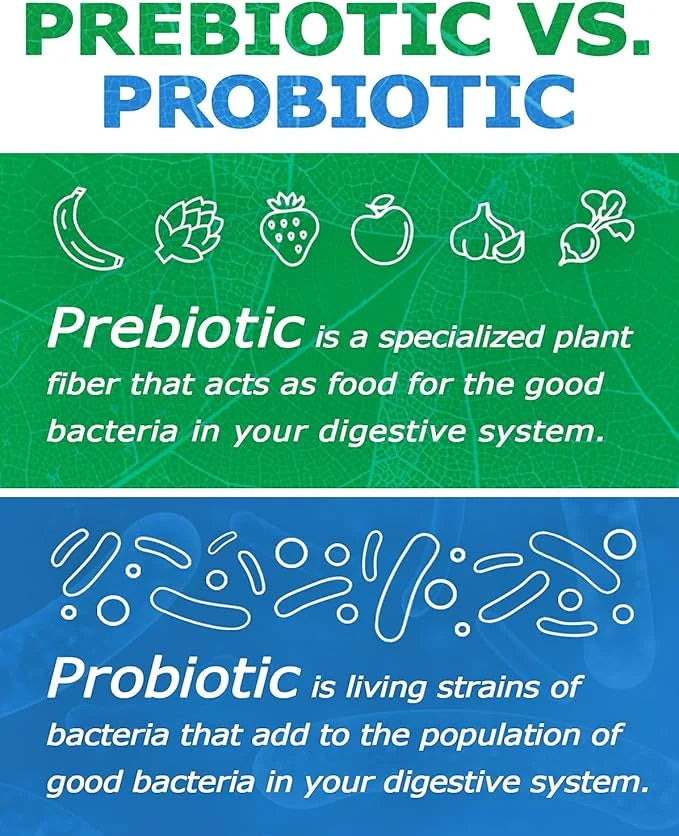 PREBIOTIC VS. PROBIOTIC

Prebiotic is a specialized plant fiber that acts as food for the good bacteria in your digestive system.

Probiotic is living strains of bacteria that add to the population of good bacteria in your digestive system.